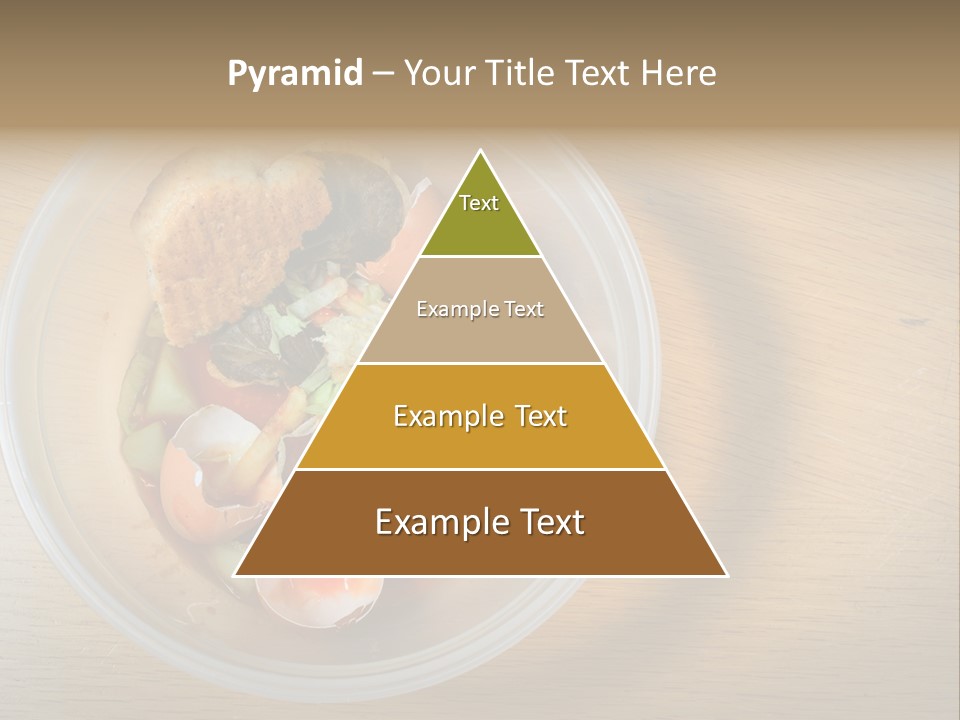 Pyramid – Your Title Text Here

Text

Example Text

Example Text

Example Text